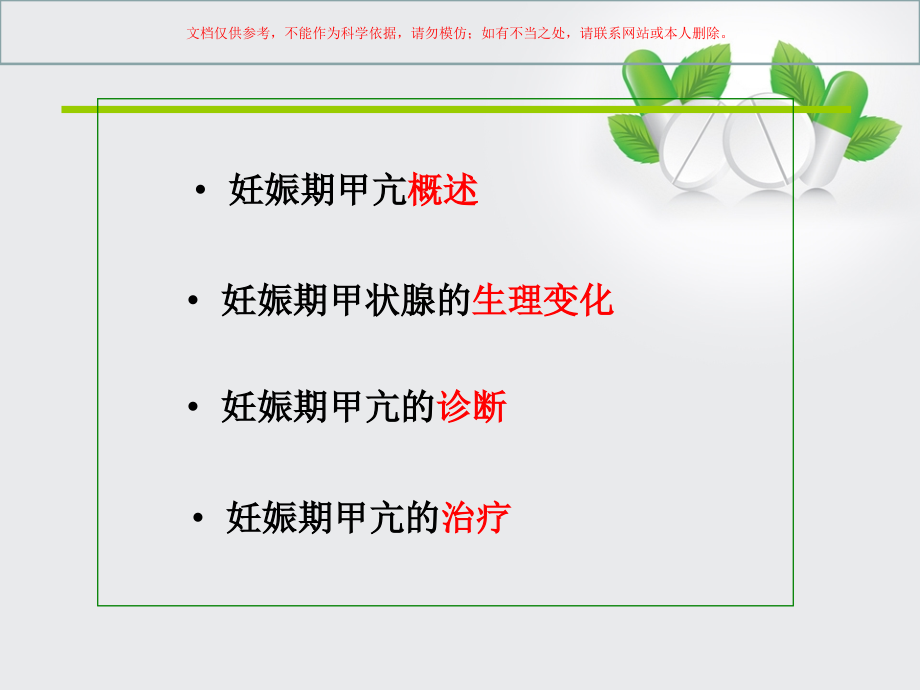 文档仅供参考，不能作为科学依据，请勿模仿；如有不当之处，请联系网站或本人删除。

• 妊娠期甲亢概述

• 妊娠期甲状腺的生理变化

• 妊娠期甲亢的诊断

• 妊娠期甲亢的治疗